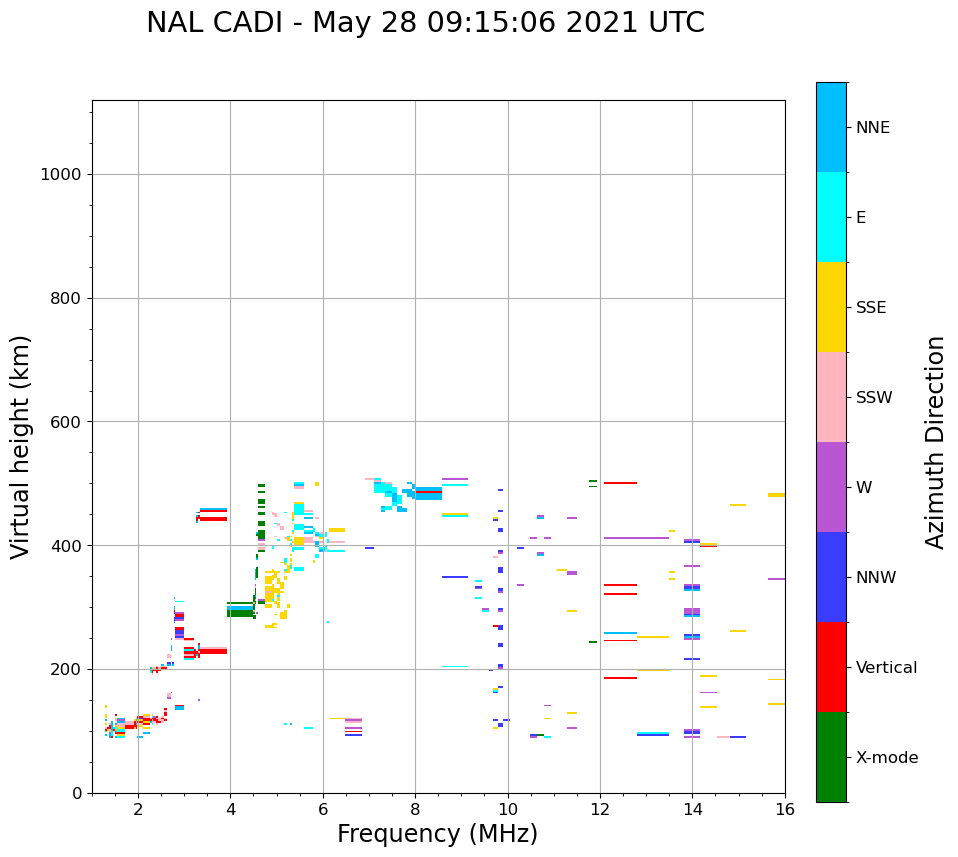 NAL CADI - May 28 09:15:06 2021 UTC

Virtual height (km)

1000
800
600
400
200
0

2
4
6
8
10
12
14
16

Frequency (MHz)

NNE
E
SSE
SSW
W
NNW
Vertical
X-mode

Azimuth Direction